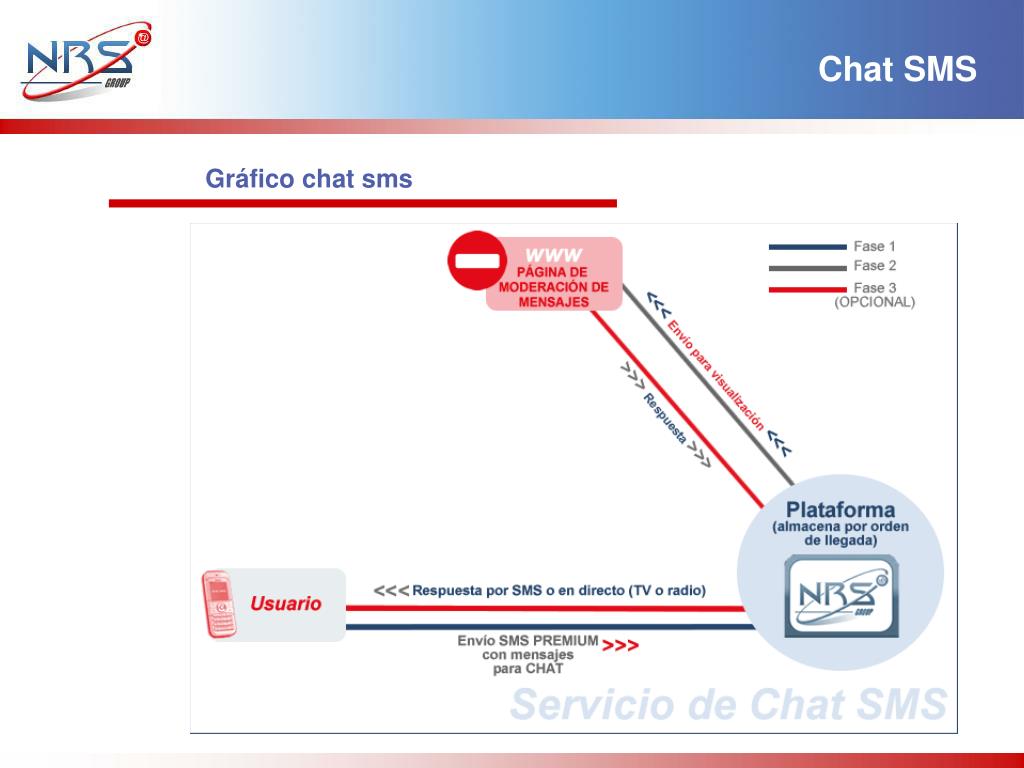 NRS GROUP

Chat SMS

Gráfico chat sms

WWW
PÁGINA DE MODERACIÓN DE MENSAJES

Fase 1
Fase 2
Fase 3 (OPCIONAL)

<<< Envío para visualización <<<

>>> Respuesta >>>

Plataforma
(almacena por orden de llegada)

NRS GROUP

Usuario

<<< Respuesta por SMS o en directo (TV o radio)

Envío SMS PREMIUM con mensajes para CHAT >>>

Servicio de Chat SMS